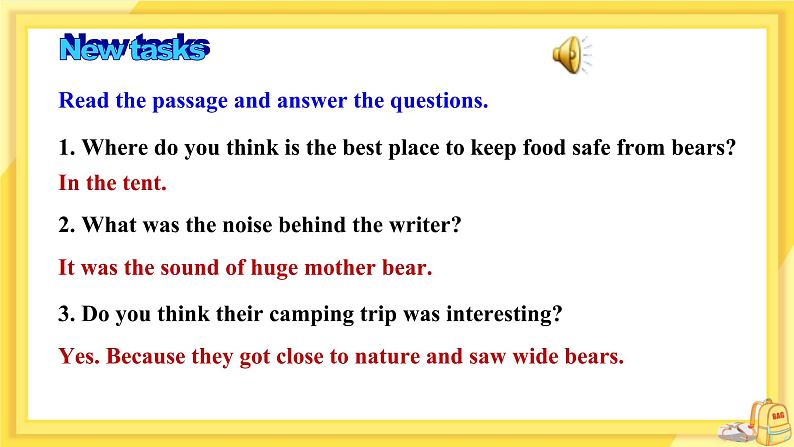 New tasks

Read the passage and answer the questions.

1. Where do you think is the best place to keep food safe from bears?

In the tent.

2. What was the noise behind the writer?

It was the sound of huge mother bear.

3. Do you think their camping trip was interesting?

Yes. Because they got close to nature and saw wide bears.

BAG